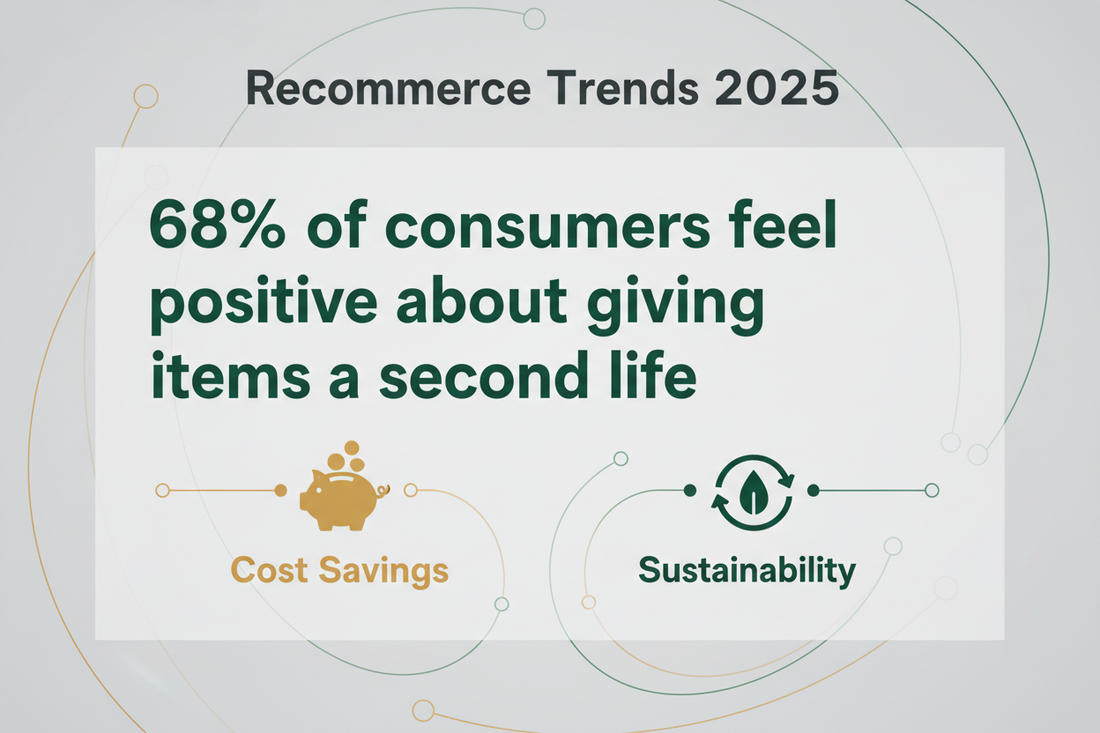 Recommerce Trends 2025

68% of consumers feel positive about giving items a second life

Cost Savings

Sustainability